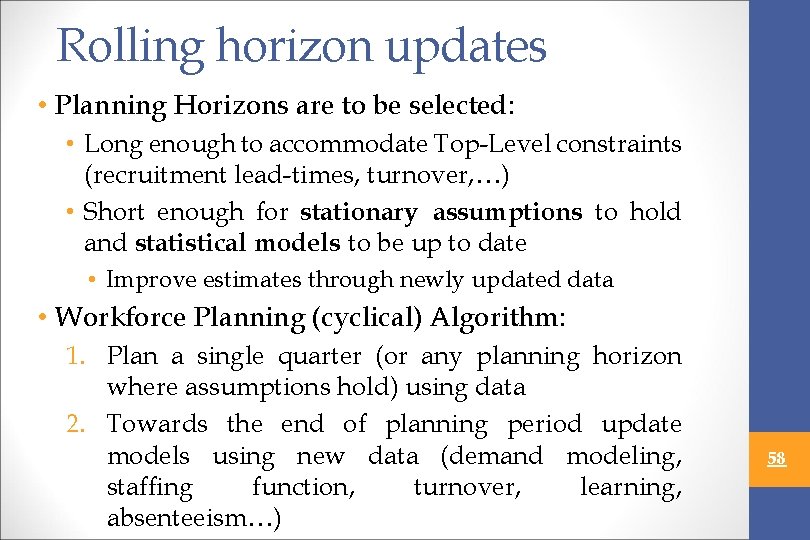 Rolling horizon updates

• Planning Horizons are to be selected:

• Long enough to accommodate Top-Level constraints (recruitment lead-times, turnover,…)

• Short enough for stationary assumptions to hold and statistical models to be up to date

• Improve estimates through newly updated data

• Workforce Planning (cyclical) Algorithm:

1. Plan a single quarter (or any planning horizon where assumptions hold) using data

2. Towards the end of planning period update models using new data (demand modeling, staffing function, turnover, learning, absenteeism…)

58